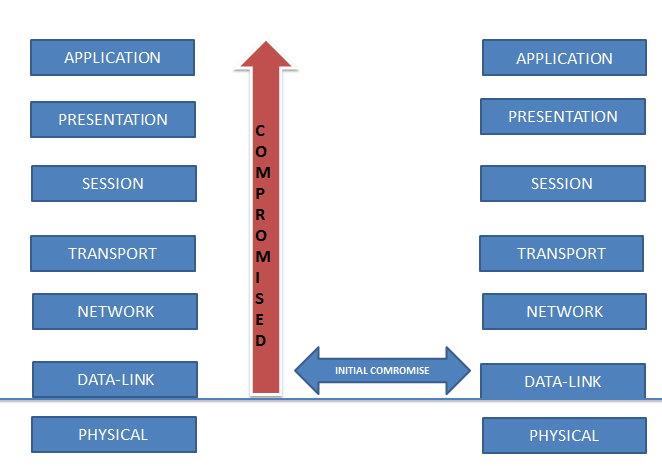 APPLICATION

PRESENTATION

SESSION

TRANSPORT

NETWORK

DATA-LINK

PHYSICAL

COMPROMISED

INITIAL COMROMISE

APPLICATION

PRESENTATION

SESSION

TRANSPORT

NETWORK

DATA-LINK

PHYSICAL